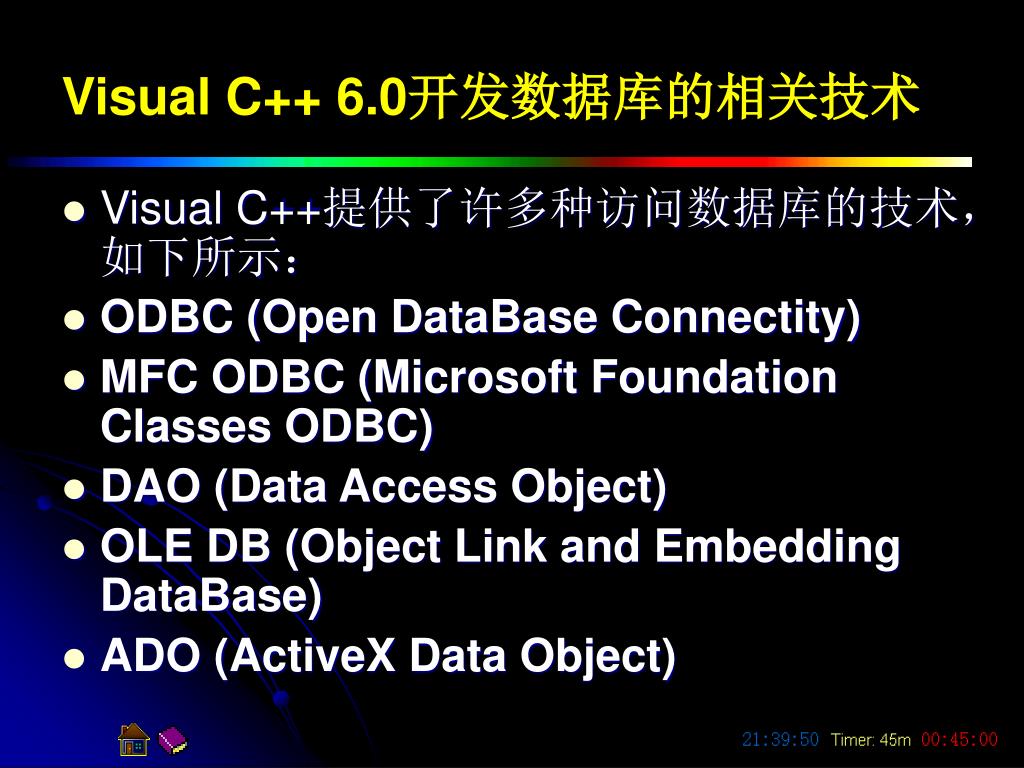 Visual C++ 6.0开发数据库的相关技术

- Visual C++提供了许多种访问数据库的技术，如下所示：
- ODBC (Open DataBase Connectity)
- MFC ODBC (Microsoft Foundation Classes ODBC)
- DAO (Data Access Object)
- OLE DB (Object Link and Embedding DataBase)
- ADO (ActiveX Data Object)

21:39:50 Timer: 45m 00:45:00